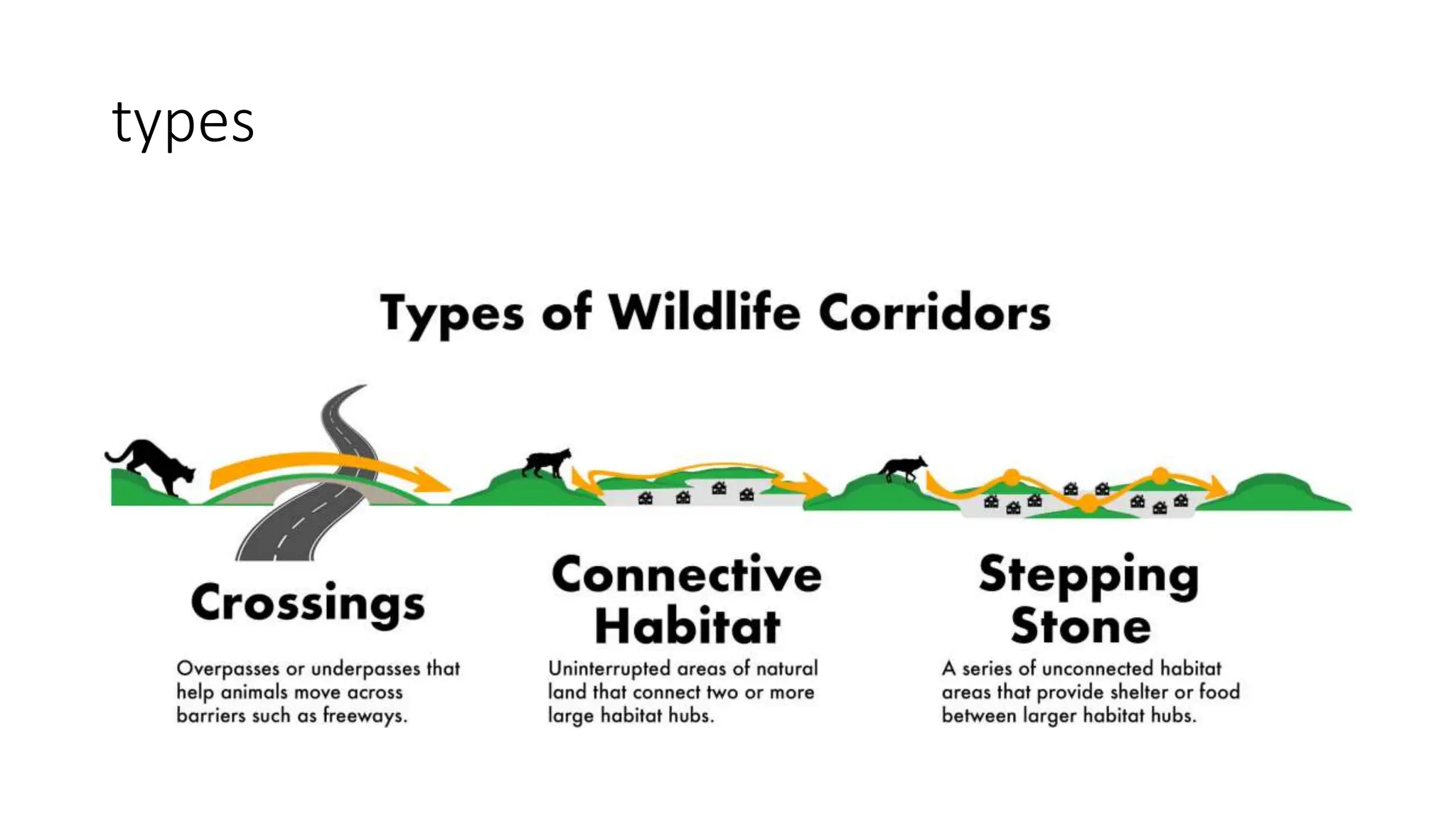 types

Types of Wildlife Corridors

Crossings

Overpasses or underpasses that help animals move across barriers such as freeways.

Connective Habitat

Uninterrupted areas of natural land that connect two or more large habitat hubs.

Stepping Stone

A series of unconnected habitat areas that provide shelter or food between larger habitat hubs.